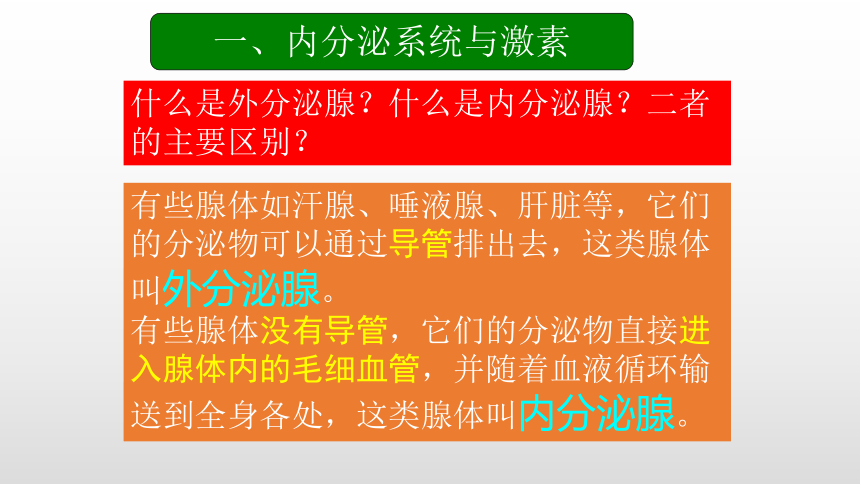 一、内分泌系统与激素

什么是外分泌腺？什么是内分泌腺？二者的主要区别？

有些腺体如汗腺、唾液腺、肝脏等，它们的分泌物可以通过导管排出去，这类腺体叫外分泌腺。
有些腺体没有导管，它们的分泌物直接进入腺体内的毛细血管，并随着血液循环输送到全身各处，这类腺体叫内分泌腺。